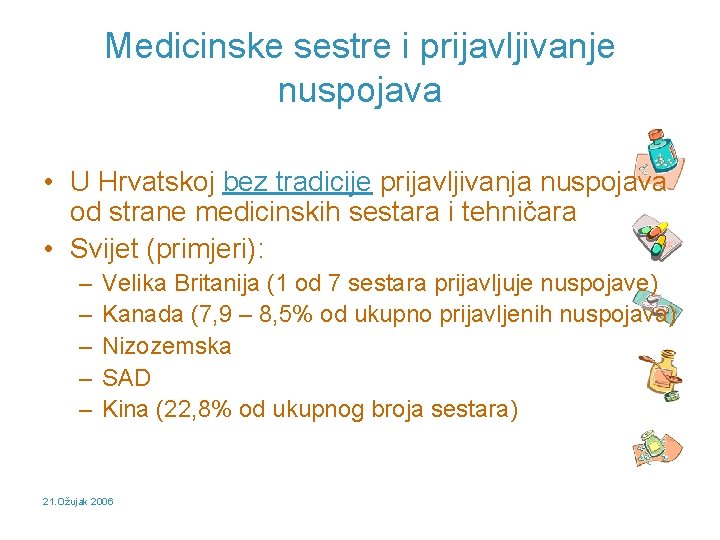 Medicinske sestre i prijavljivanje nuspojava

• U Hrvatskoj bez tradicije prijavljivanja nuspojava od strane medicinskih sestara i tehničara
• Svijet (primjeri):
– Velika Britanija (1 od 7 sestara prijavljuje nuspojave)
– Kanada (7,9 – 8,5% od ukupno prijavljenih nuspojava)
– Nizozemska
– SAD
– Kina (22,8% od ukupnog broja sestara)

21.Ožujak 2006